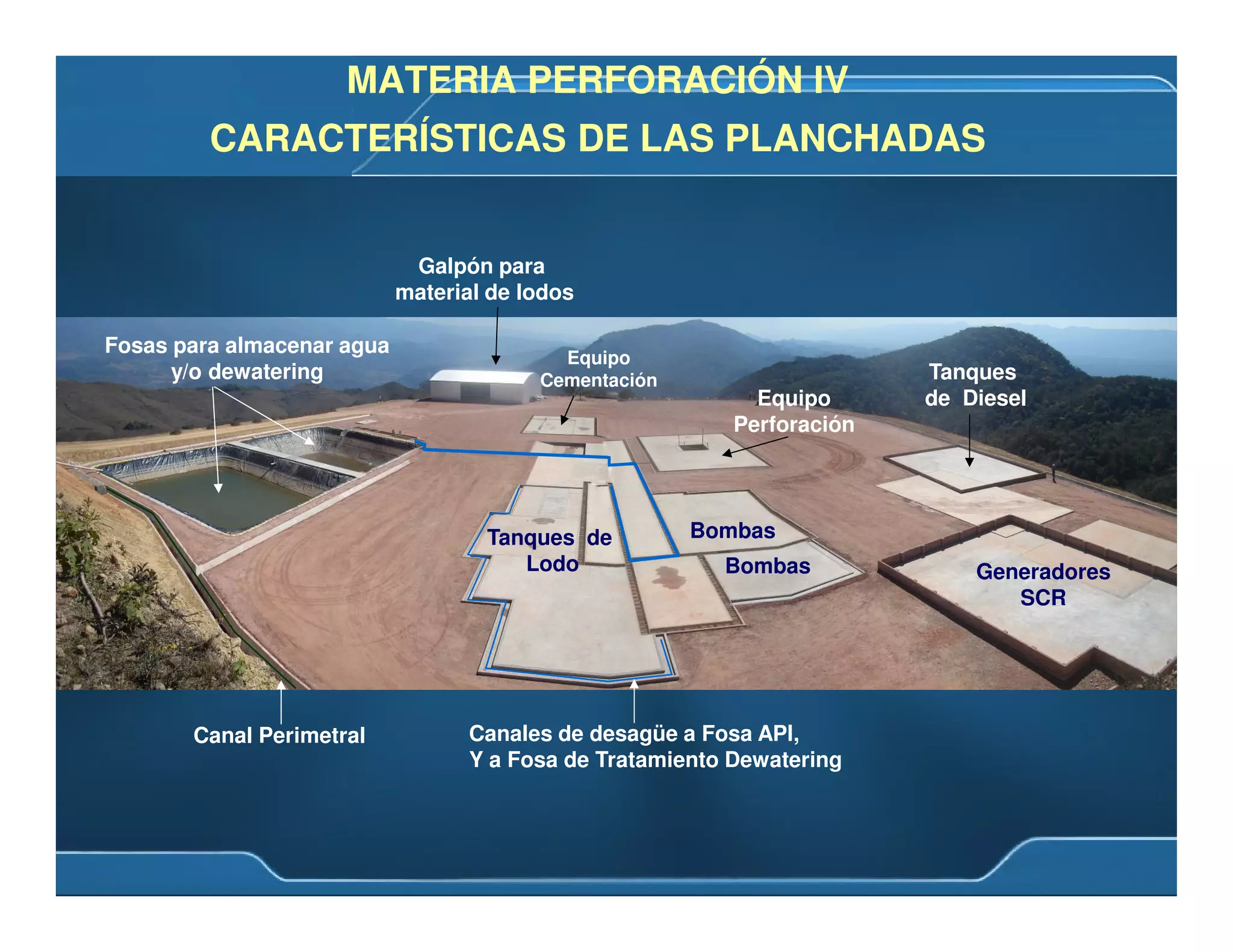 MATERIA PERFORACIÓN IV

CARACTERÍSTICAS DE LAS PLANCHADAS

Galpón para material de lodos

Fosas para almacenar agua y/o dewatering

Equipo Cementación

Equipo Perforación

Tanques de Diesel

Tanques de Lodo

Bombas

Bombas

Generadores SCR

Canal Perimetral

Canales de desagüe a Fosa API,
Y a Fosa de Tratamiento Dewatering